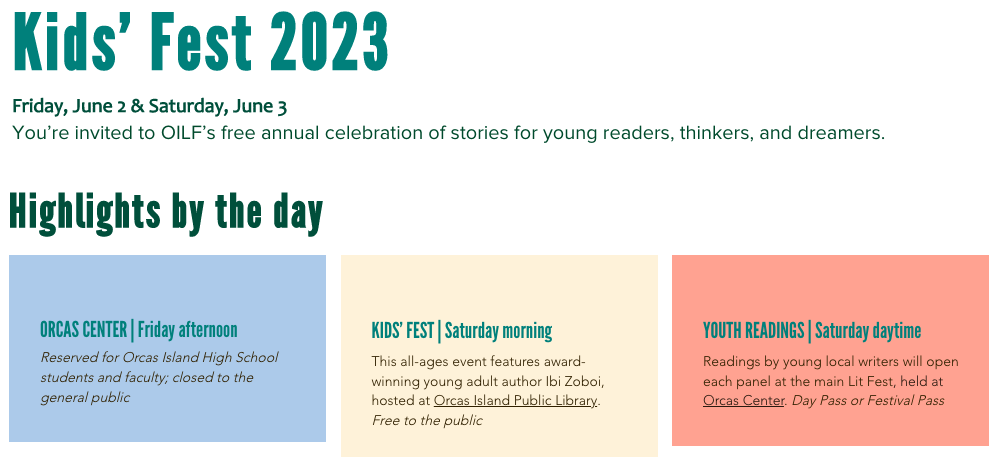 Kids' Fest 2023

Friday, June 2 & Saturday, June 3
You're invited to OILF's free annual celebration of stories for young readers, thinkers, and dreamers.

Highlights by the day

ORCAS CENTER | Friday afternoon
Reserved for Orcas Island High School students and faculty; closed to the general public

KIDS' FEST | Saturday morning
This all-ages event features award-winning young adult author Ibi Zoboi, hosted at Orcas Island Public Library. Free to the public

YOUTH READINGS | Saturday daytime
Readings by young local writers will open each panel at the main Lit Fest, held at Orcas Center. Day Pass or Festival Pass